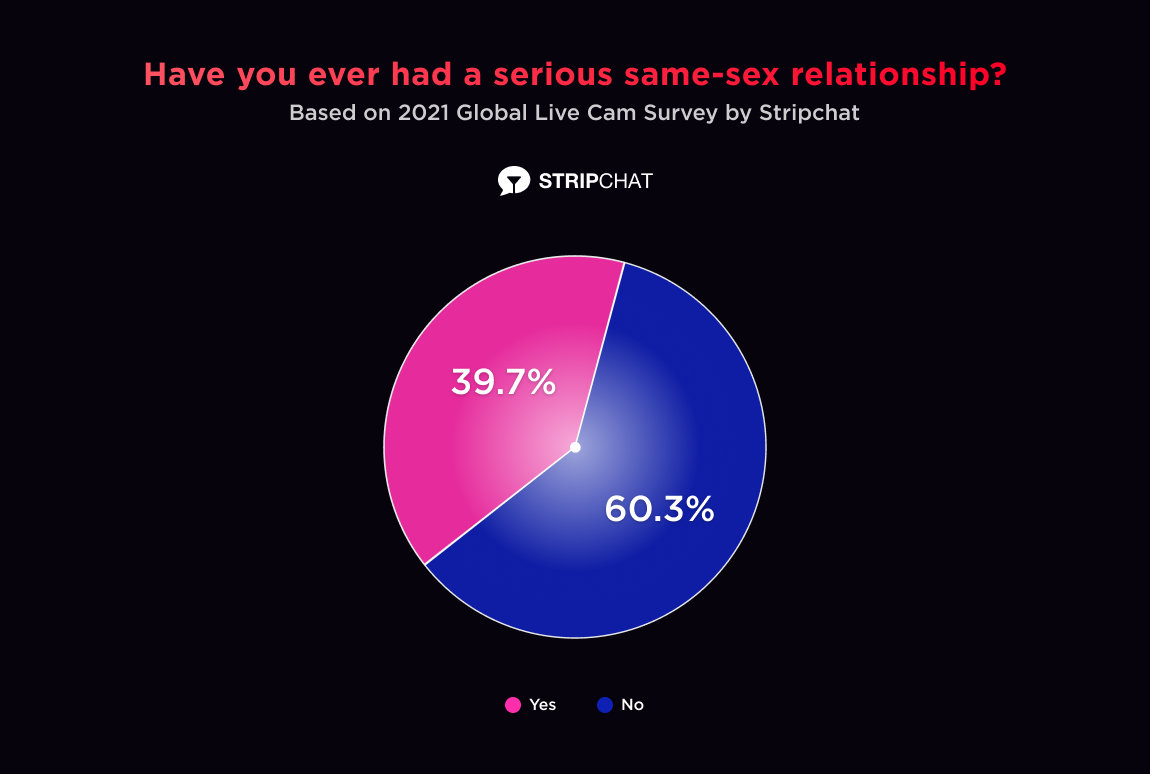 Have you ever had a serious same-sex relationship?
Based on 2021 Global Live Cam Survey by Stripchat

STRIPCHAT

39.7%

60.3%

Yes
No